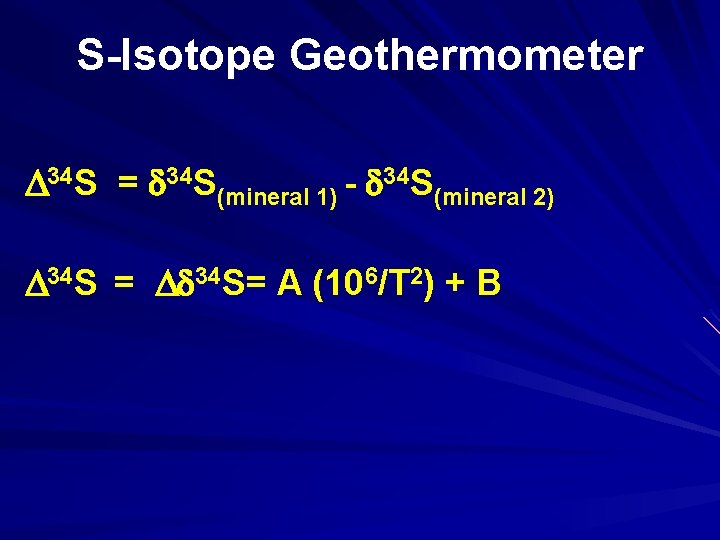 S-Isotope Geothermometer

$\Delta^{34}S = \delta^{34}S_{(mineral\ 1)} - \delta^{34}S_{(mineral\ 2)}$

$\Delta^{34}S = \Delta\delta^{34}S = A\ (10^6/T^2) + B$